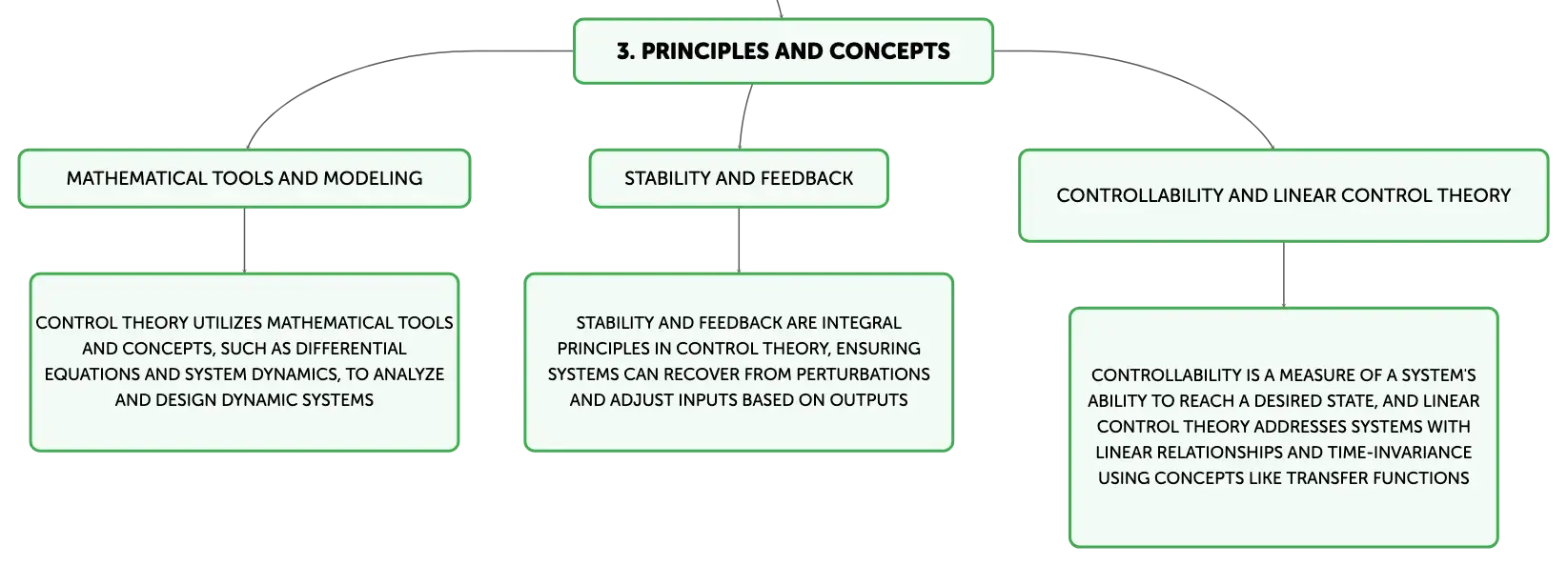 3. PRINCIPLES AND CONCEPTS

MATHEMATICAL TOOLS AND MODELING

CONTROL THEORY UTILIZES MATHEMATICAL TOOLS AND CONCEPTS, SUCH AS DIFFERENTIAL EQUATIONS AND SYSTEM DYNAMICS, TO ANALYZE AND DESIGN DYNAMIC SYSTEMS

STABILITY AND FEEDBACK

STABILITY AND FEEDBACK ARE INTEGRAL PRINCIPLES IN CONTROL THEORY, ENSURING SYSTEMS CAN RECOVER FROM PERTURBATIONS AND ADJUST INPUTS BASED ON OUTPUTS

CONTROLLABILITY AND LINEAR CONTROL THEORY

CONTROLLABILITY IS A MEASURE OF A SYSTEM'S ABILITY TO REACH A DESIRED STATE, AND LINEAR CONTROL THEORY ADDRESSES SYSTEMS WITH LINEAR RELATIONSHIPS AND TIME-INVARIANCE USING CONCEPTS LIKE TRANSFER FUNCTIONS